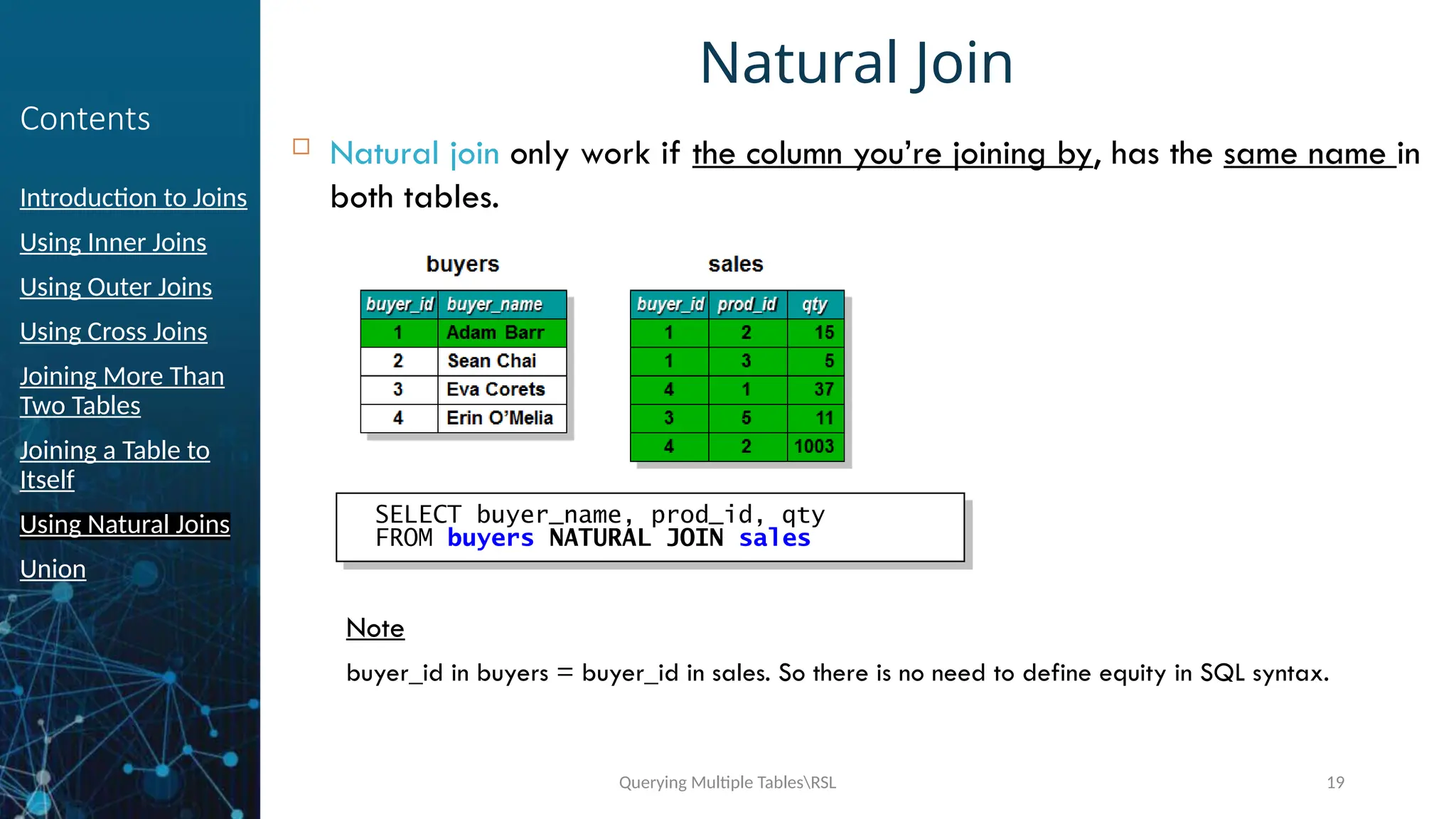 Contents

Introduction to Joins

Using Inner Joins

Using Outer Joins

Using Cross Joins

Joining More Than Two Tables

Joining a Table to Itself

Using Natural Joins

Union

Natural Join

Natural join only work if the column you're joining by, has the same name in both tables.

buyers

| buyer_id | buyer_name |
|---|---|
| 1 | Adam Barr |
| 2 | Sean Chai |
| 3 | Eva Corets |
| 4 | Erin O'Melia |

sales

| buyer_id | prod_id | qty |
|---|---|---|
| 1 | 2 | 15 |
| 1 | 3 | 5 |
| 4 | 1 | 37 |
| 3 | 5 | 11 |
| 4 | 2 | 1003 |

SELECT buyer_name, prod_id, qty
FROM buyers NATURAL JOIN sales

Note

buyer_id in buyers = buyer_id in sales. So there is no need to define equity in SQL syntax.

Querying Multiple Tables\RSL

19